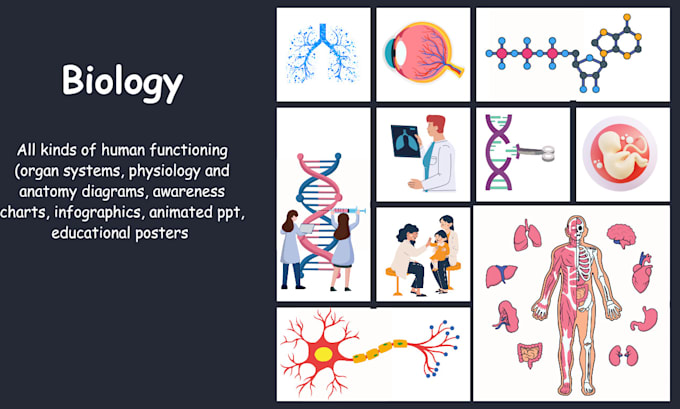 Biology

All kinds of human functioning (organ systems, physiology and anatomy diagrams, awareness charts, infographics, animated ppt, educational posters